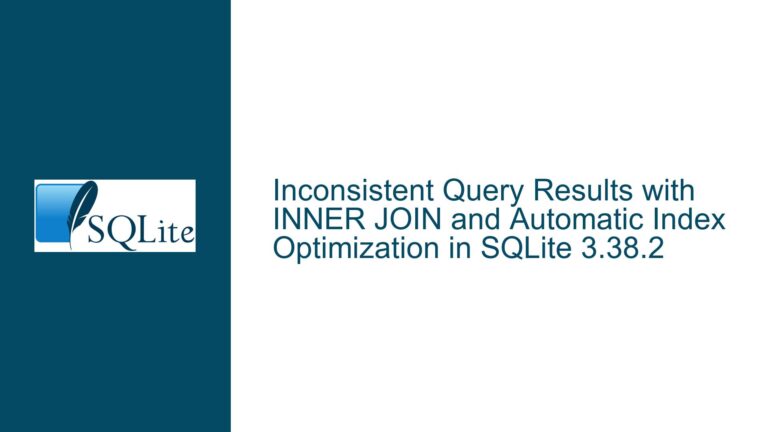 SQLite

Inconsistent Query Results with INNER JOIN and Automatic Index Optimization in SQLite 3.38.2